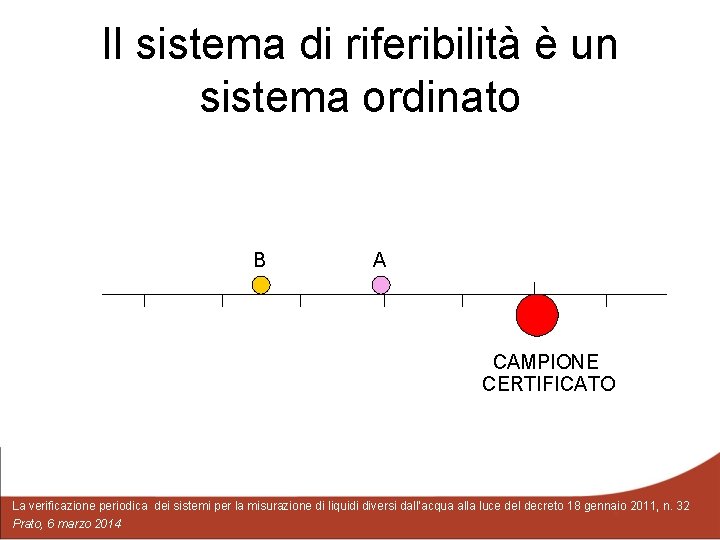 Il sistema di riferibilità è un sistema ordinato

B

A

CAMPIONE CERTIFICATO

La verificazione periodica dei sistemi per la misurazione di liquidi diversi dall'acqua alla luce del decreto 18 gennaio 2011, n. 32

Prato, 6 marzo 2014